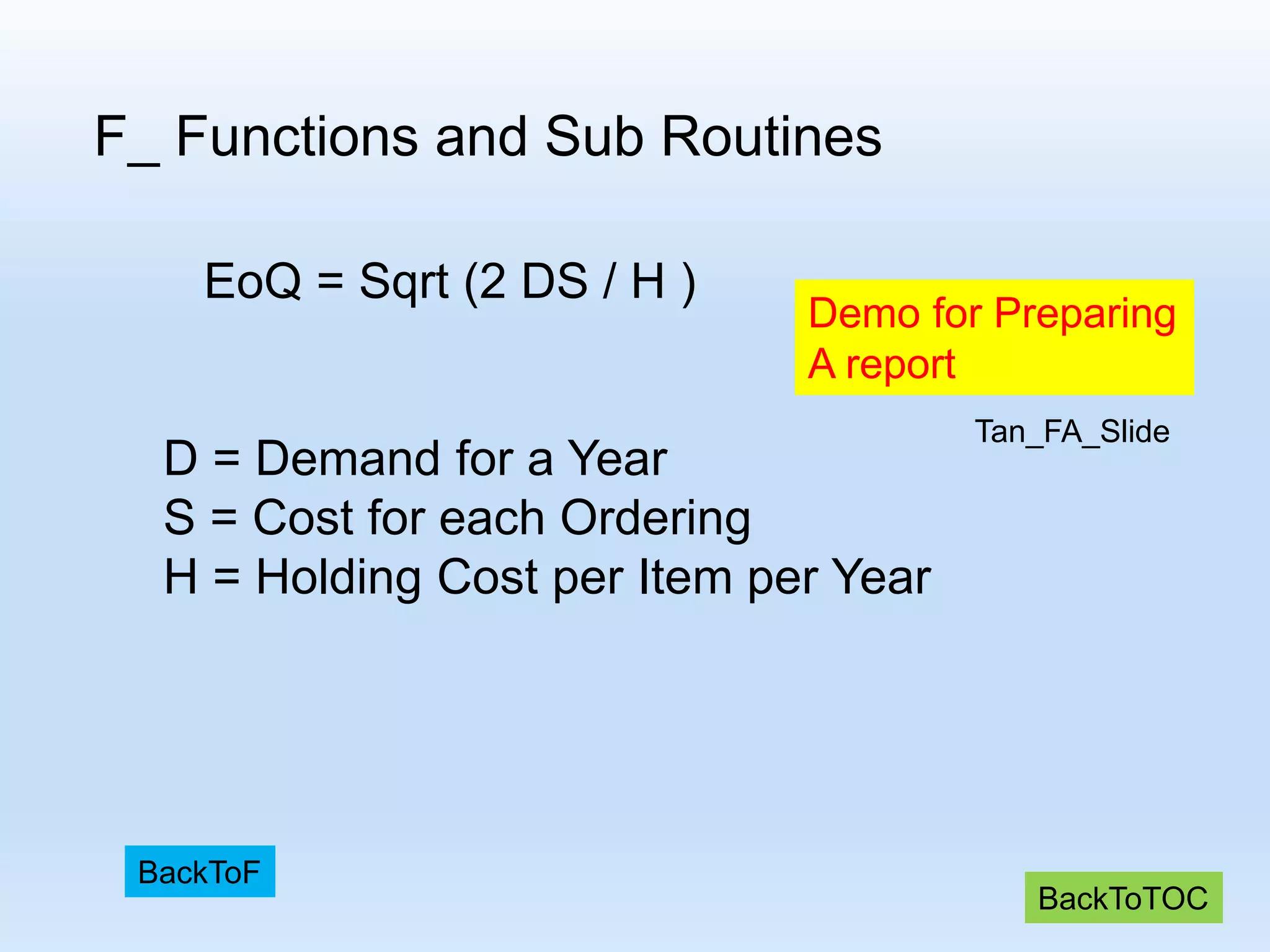 F_ Functions and Sub Routines

EoQ = Sqrt (2 DS / H )

Demo for Preparing A report

Tan_FA_Slide

D = Demand for a Year
S = Cost for each Ordering
H = Holding Cost per Item per Year

BackToF

BackToTOC